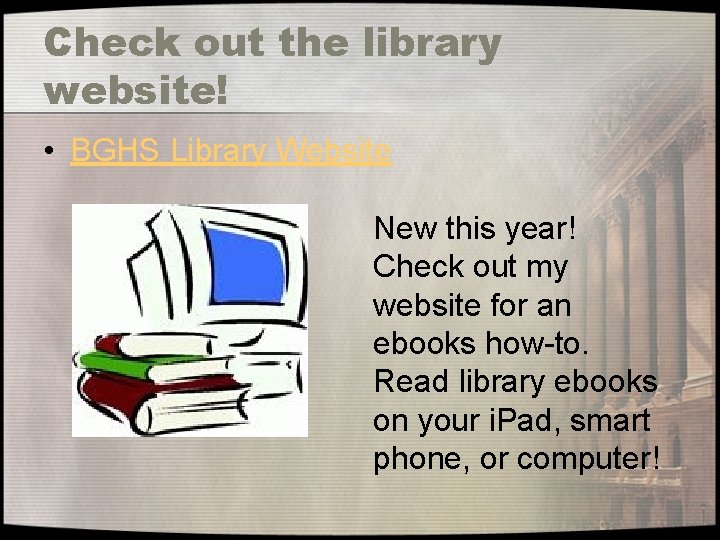 Check out the library website!

• BGHS Library Website

New this year! Check out my website for an ebooks how-to. Read library ebooks on your iPad, smart phone, or computer!